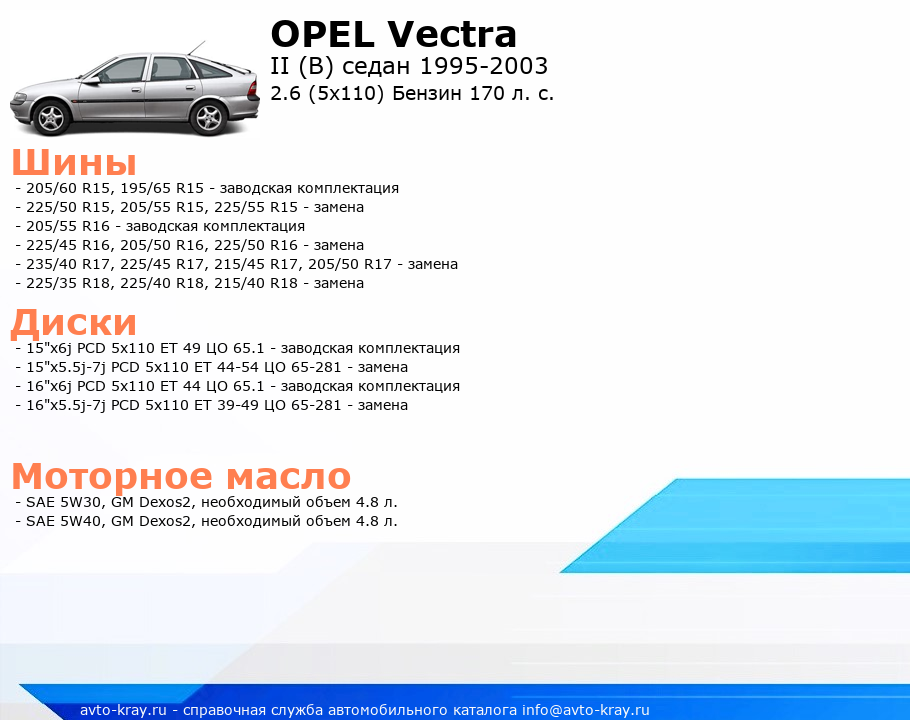 OPEL Vectra
II (B) седан 1995-2003
2.6 (5x110) Бензин 170 л. с.

Шины
- 205/60 R15, 195/65 R15 - заводская комплектация
- 225/50 R15, 205/55 R15, 225/55 R15 - замена
- 205/55 R16 - заводская комплектация
- 225/45 R16, 205/50 R16, 225/50 R16 - замена
- 235/40 R17, 225/45 R17, 215/45 R17, 205/50 R17 - замена
- 225/35 R18, 225/40 R18, 215/40 R18 - замена

Диски
- 15"x6j PCD 5x110 ET 49 ЦО 65.1 - заводская комплектация
- 15"x5.5j-7j PCD 5x110 ET 44-54 ЦО 65-281 - замена
- 16"x6j PCD 5x110 ET 44 ЦО 65.1 - заводская комплектация
- 16"x5.5j-7j PCD 5x110 ET 39-49 ЦО 65-281 - замена

Моторное масло
- SAE 5W30, GM Dexos2, необходимый объем 4.8 л.
- SAE 5W40, GM Dexos2, необходимый объем 4.8 л.

avto-kray.ru - справочная служба автомобильного каталога info@avto-kray.ru